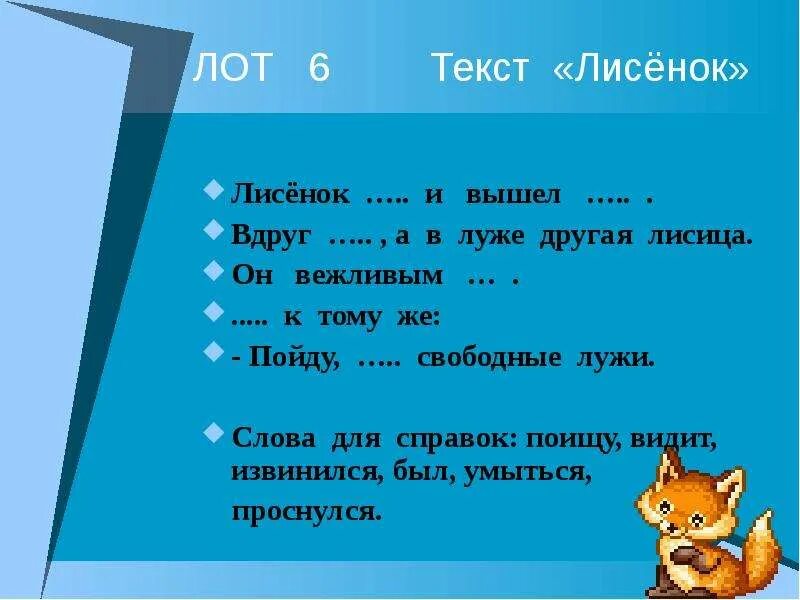 ЛОТ 6 Текст «Лисёнок»

Лисёнок ….. и вышел ….. .

Вдруг ….. , а в луже другая лисица.

Он вежливым … .

..... к тому же:

- Пойду, ….. свободные лужи.

Слова для справок: поищу, видит, извинился, был, умыться, проснулся.